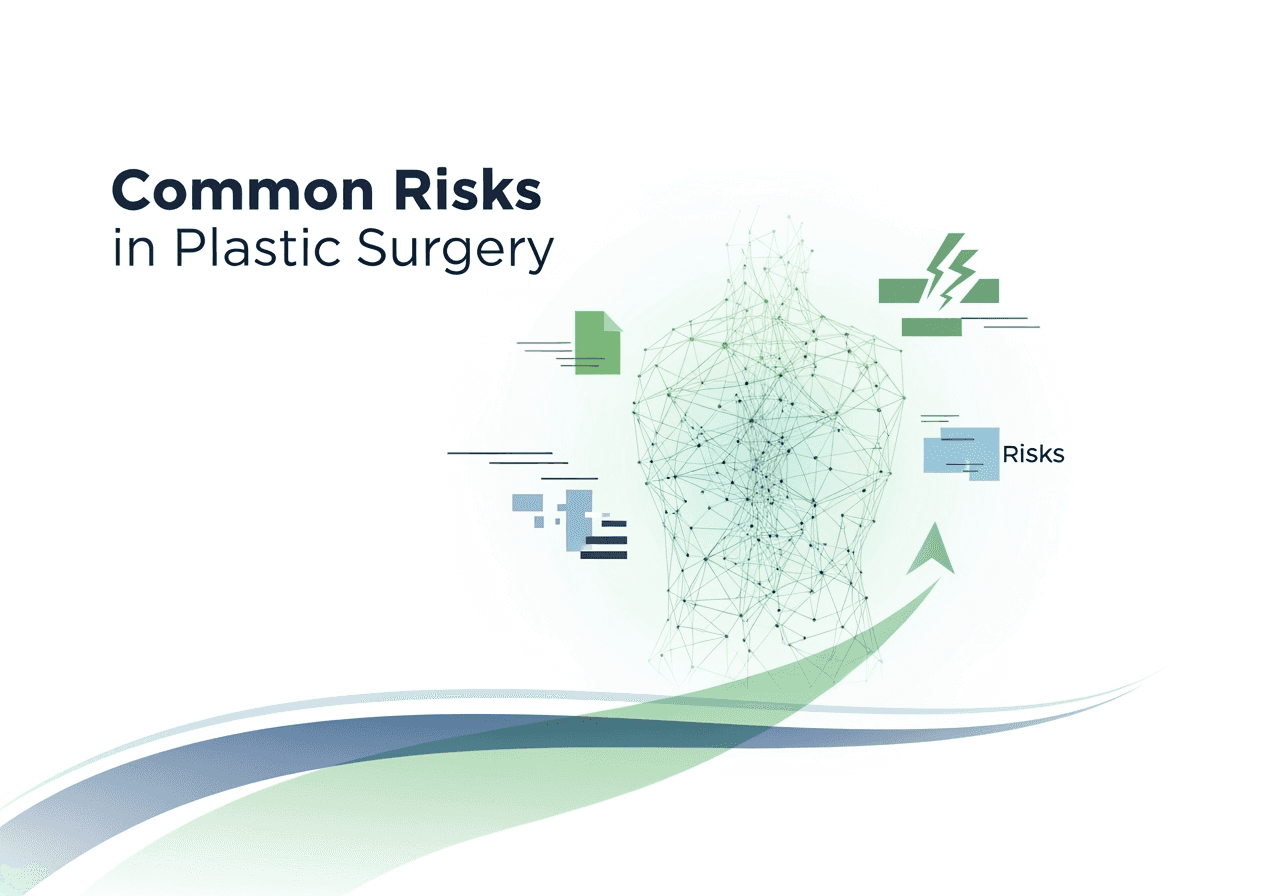 Common Risks
in Plastic Surgery

Risks